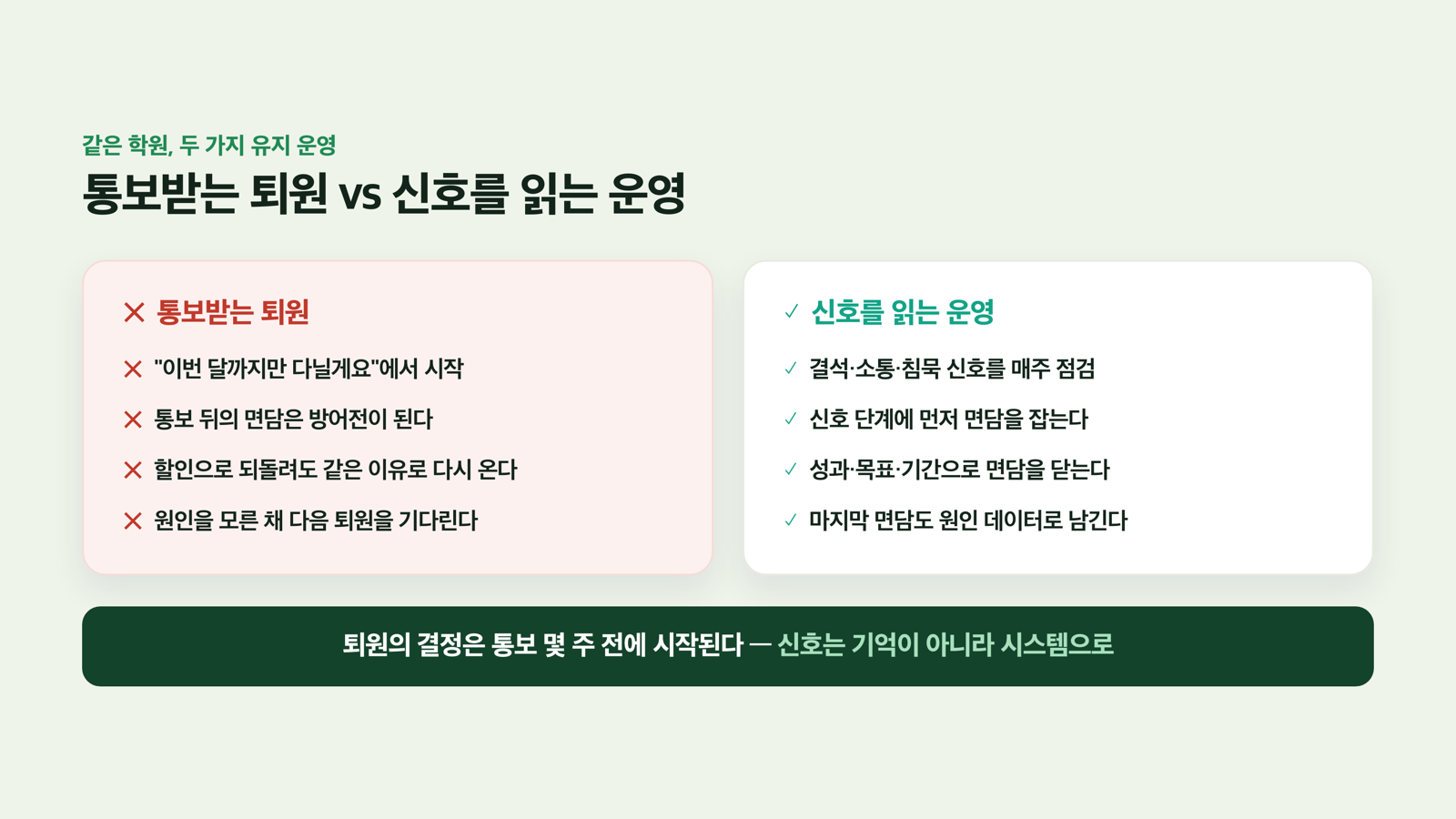 같은 학원, 두 가지 유지 운영

통보받는 퇴원 vs 신호를 읽는 운영

✕ 통보받는 퇴원

✕ "이번 달까지만 다닐게요"에서 시작

✕ 통보 뒤의 면담은 방어전이 된다

✕ 할인으로 되돌려도 같은 이유로 다시 온다

✕ 원인을 모른 채 다음 퇴원을 기다린다

✓ 신호를 읽는 운영

✓ 결석·소통·침묵 신호를 매주 점검

✓ 신호 단계에 먼저 면담을 잡는다

✓ 성과·목표·기간으로 면담을 닫는다

✓ 마지막 면담도 원인 데이터로 남긴다

퇴원의 결정은 통보 몇 주 전에 시작된다 — 신호는 기억이 아니라 시스템으로